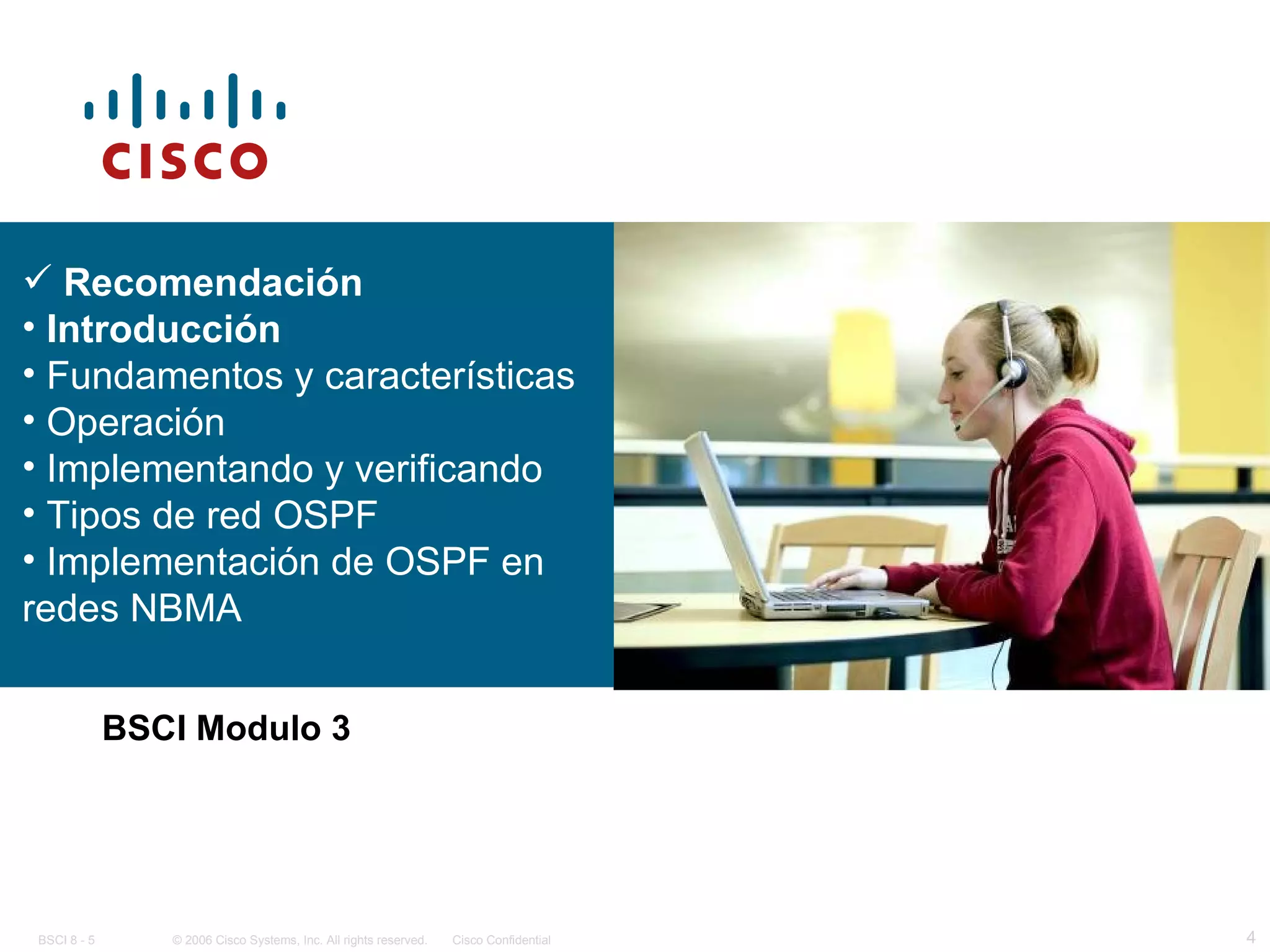 CISCO

✓ Recomendación
• Introducción
• Fundamentos y características
• Operación
• Implementando y verificando
• Tipos de red OSPF
• Implementación de OSPF en redes NBMA

BSCI Modulo 3

BSCI 8 - 5 © 2006 Cisco Systems, Inc. All rights reserved. Cisco Confidential 4